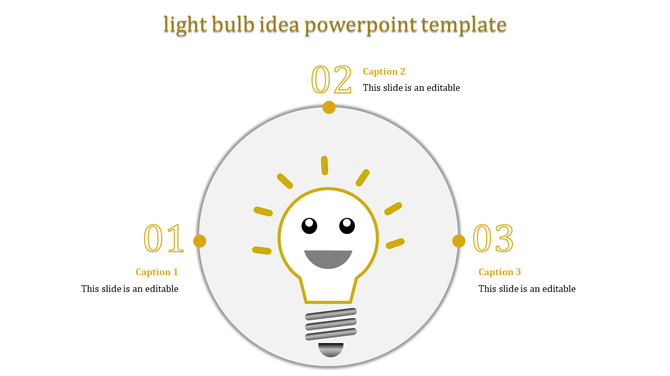 light bulb idea powerpoint template

02

Caption 2

This slide is an editable

01

Caption 1

This slide is an editable

03

Caption 3

This slide is an editable